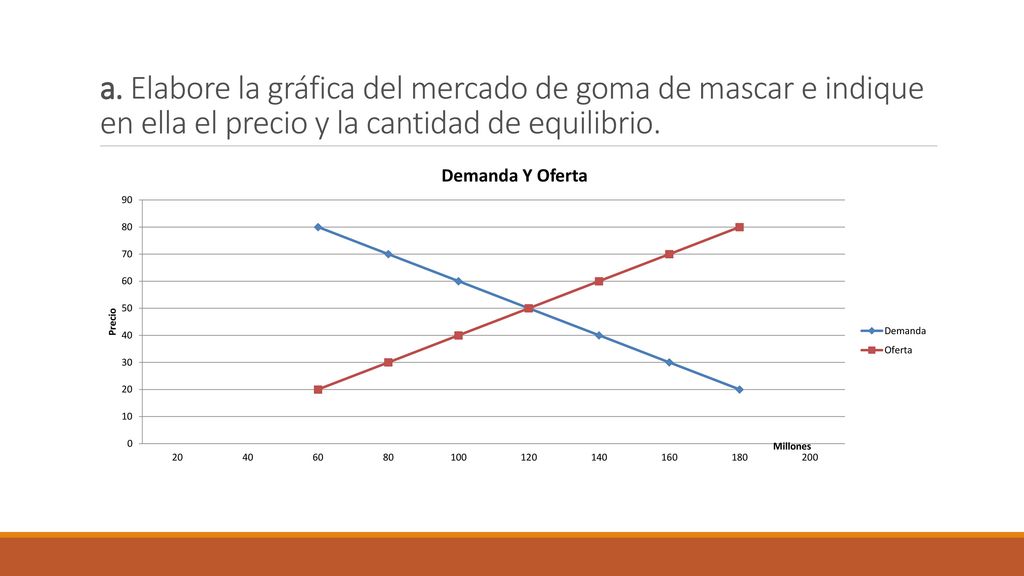 a. Elabore la gráfica del mercado de goma de mascar e indique en ella el precio y la cantidad de equilibrio.

Demanda Y Oferta

90
80
70
60
50
40
30
20
10
0

Precio

20 40 60 80 100 120 140 160 180 200

Millones

Demanda
Oferta